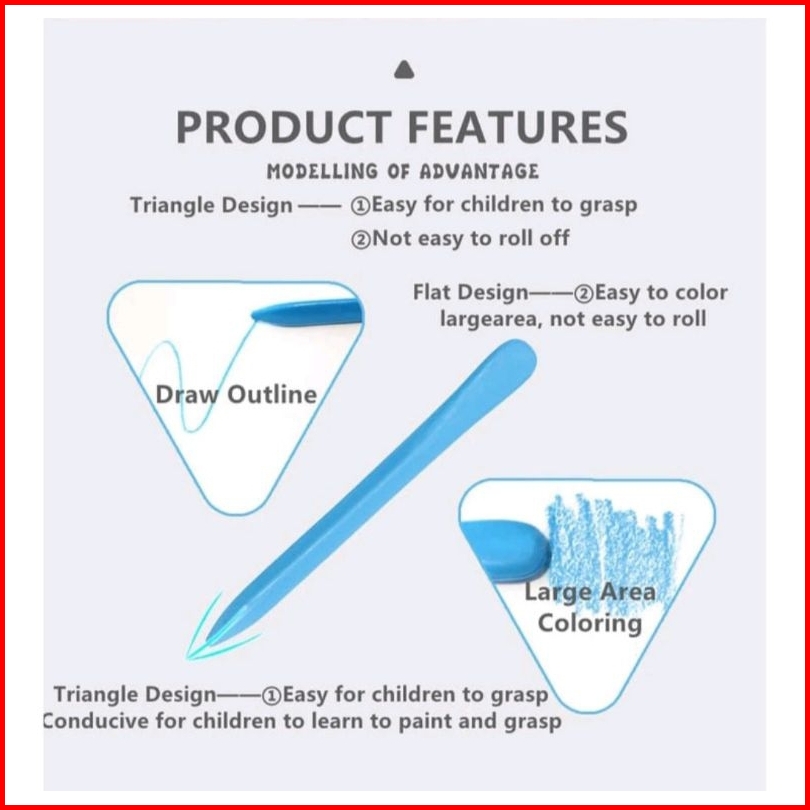 PRODUCT FEATURES

MODELLING OF ADVANTAGE

Triangle Design —— ①Easy for children to grasp
②Not easy to roll off

Flat Design——②Easy to color largearea, not easy to roll

Draw Outline

Large Area Coloring

Triangle Design——①Easy for children to grasp
Conducive for children to learn to paint and grasp